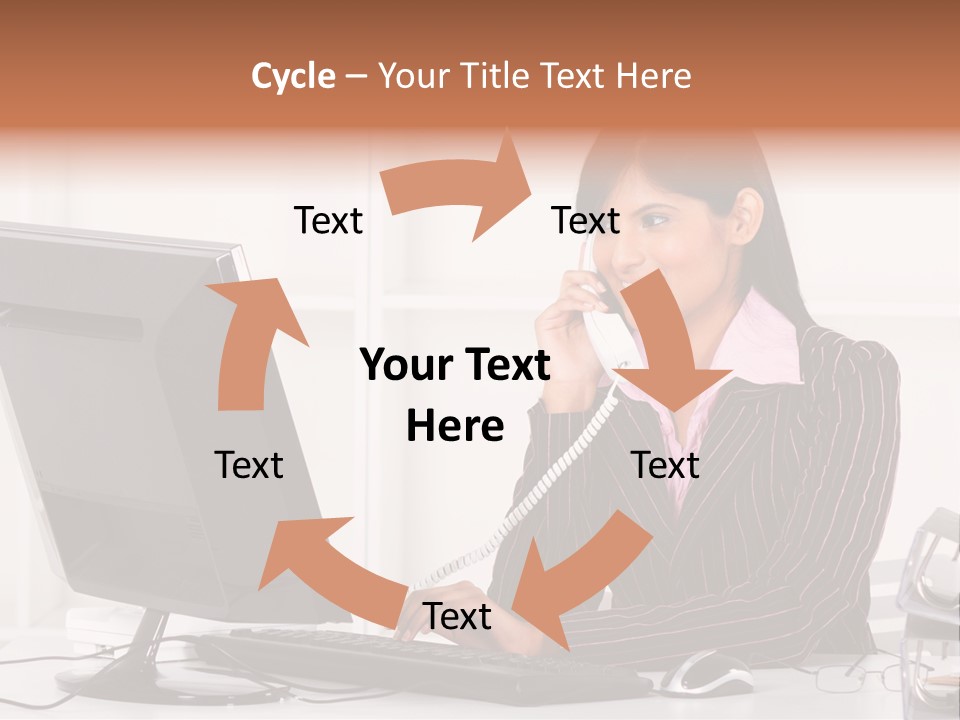 Cycle – Your Title Text Here

Text

Text

Your Text Here

Text

Text

Text